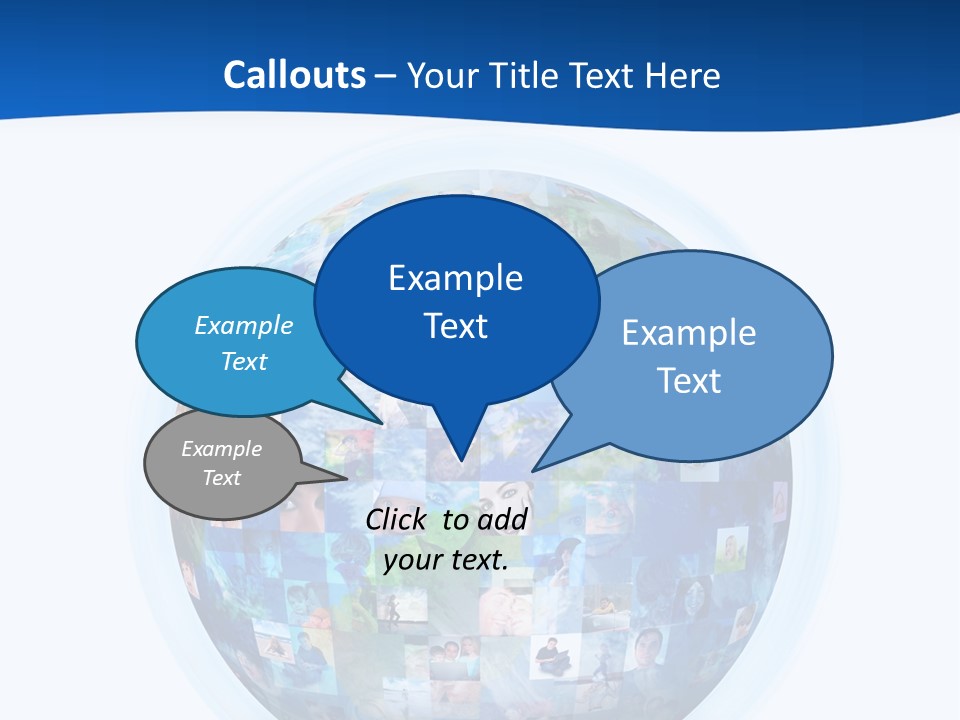 Callouts – Your Title Text Here

Example Text

Example Text

Example Text

Example Text

Click to add your text.